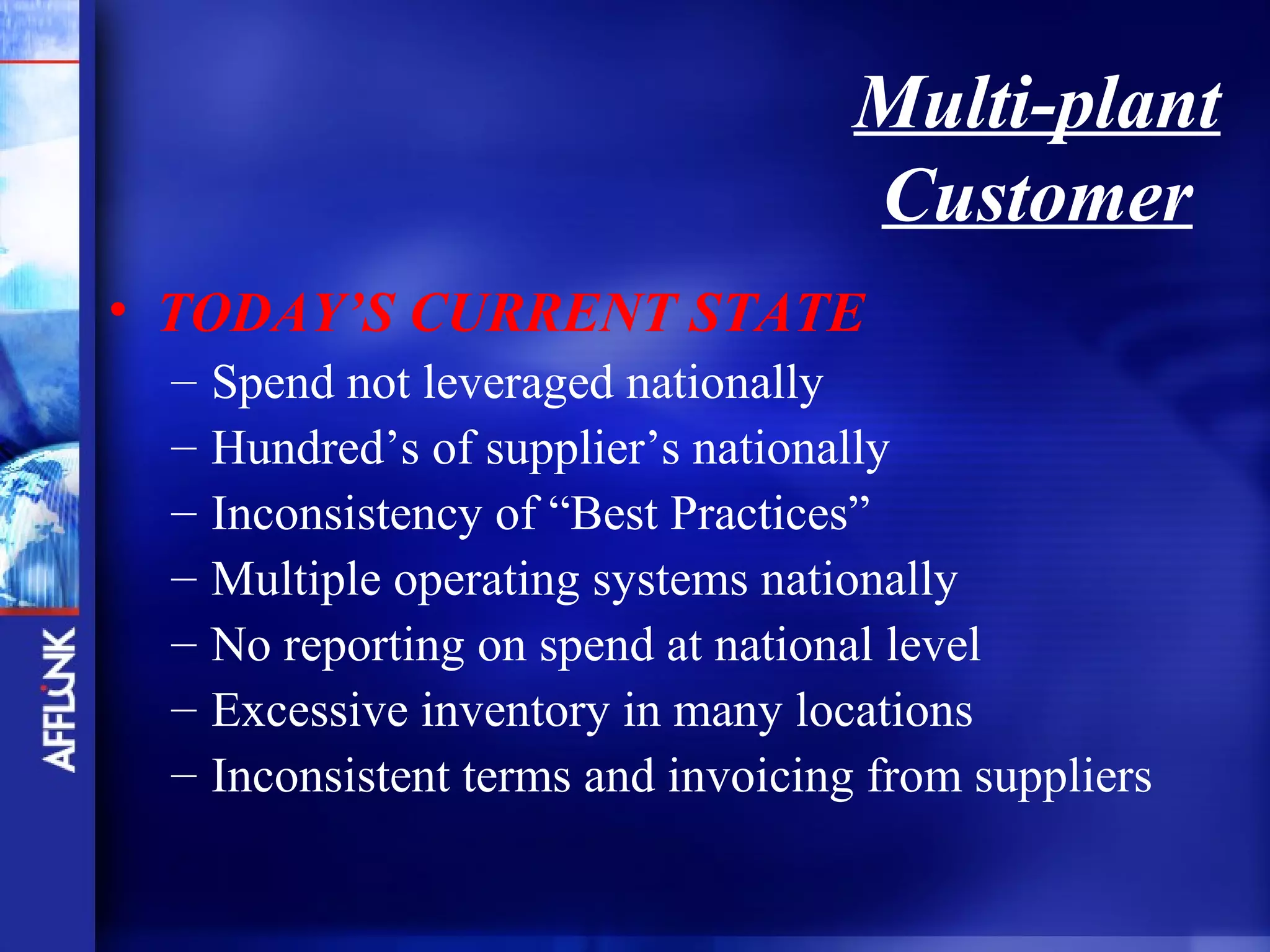 Multi-plant Customer

• TODAY'S CURRENT STATE
– Spend not leveraged nationally
– Hundred's of supplier's nationally
– Inconsistency of "Best Practices"
– Multiple operating systems nationally
– No reporting on spend at national level
– Excessive inventory in many locations
– Inconsistent terms and invoicing from suppliers

AFFLINK